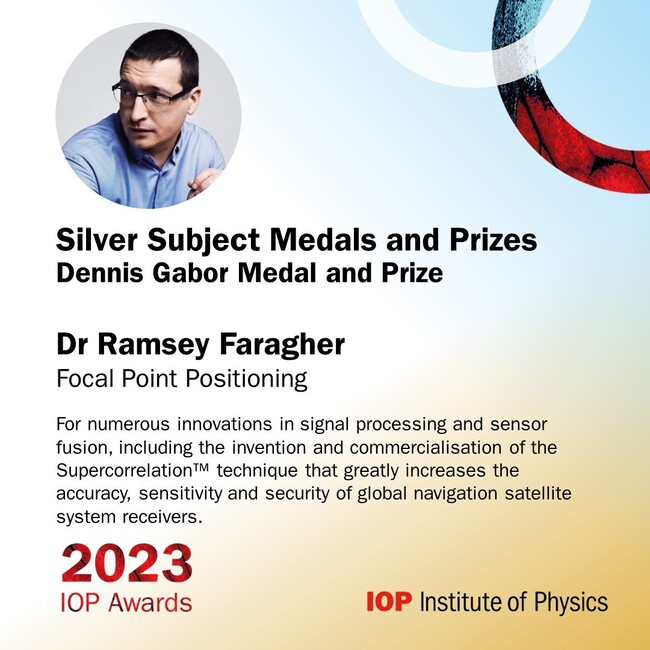 Silver Subject Medals and Prizes
Dennis Gabor Medal and Prize

Dr Ramsey Faragher
Focal Point Positioning

For numerous innovations in signal processing and sensor fusion, including the invention and commercialisation of the Supercorrelation™ technique that greatly increases the accuracy, sensitivity and security of global navigation satellite system receivers.

2023
IOP Awards

IOP Institute of Physics